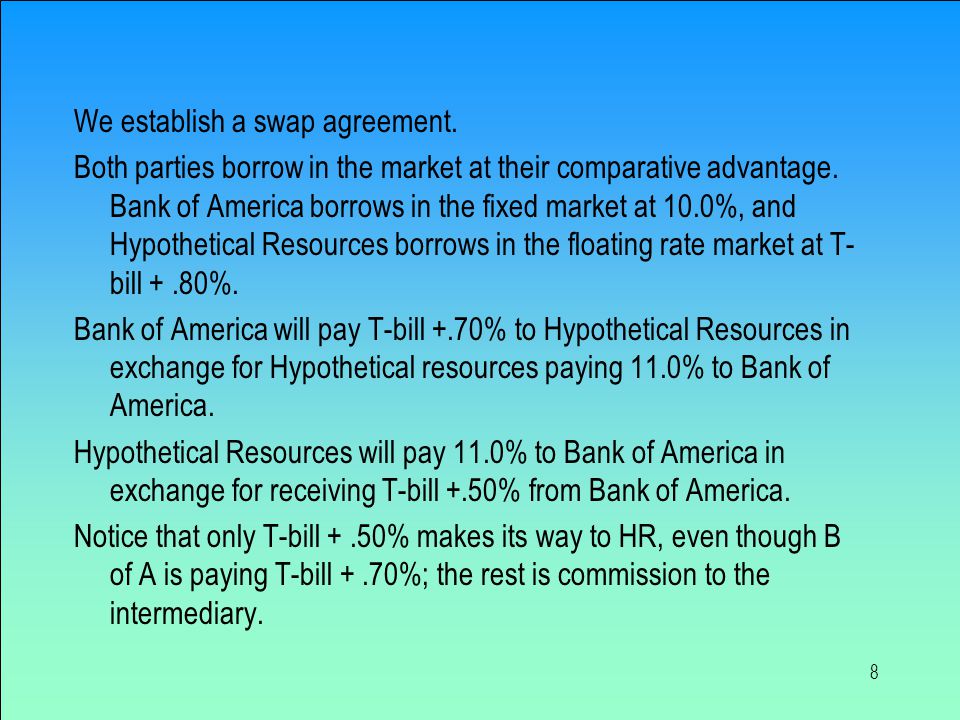 We establish a swap agreement.

Both parties borrow in the market at their comparative advantage. Bank of America borrows in the fixed market at 10.0%, and Hypothetical Resources borrows in the floating rate market at T-bill + .80%.

Bank of America will pay T-bill +.70% to Hypothetical Resources in exchange for Hypothetical resources paying 11.0% to Bank of America.

Hypothetical Resources will pay 11.0% to Bank of America in exchange for receiving T-bill +.50% from Bank of America.

Notice that only T-bill + .50% makes its way to HR, even though B of A is paying T-bill + .70%; the rest is commission to the intermediary.

8